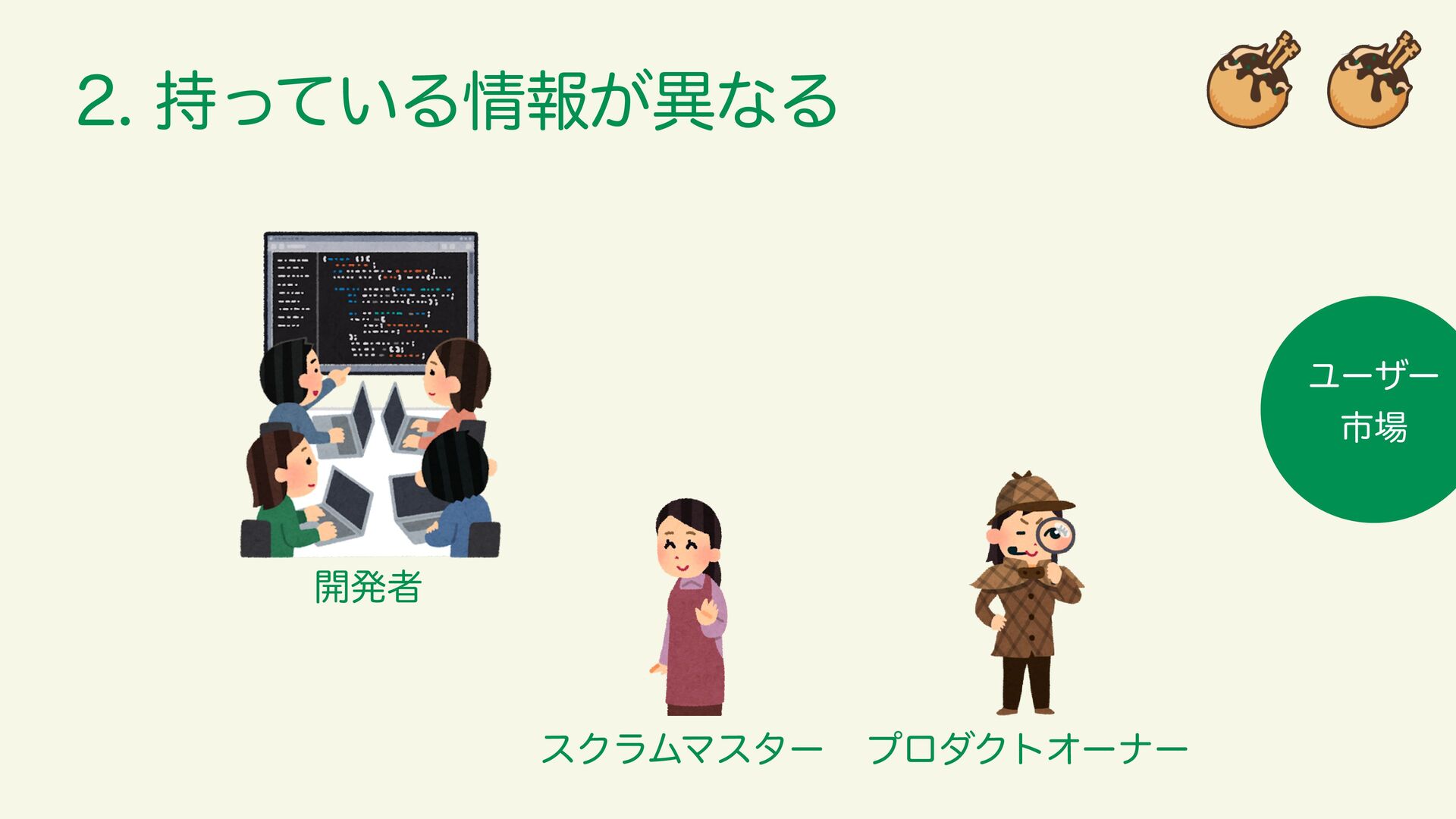 2. 持っている情報が異なる

ユーザー
市場

開発者

スクラムマスター

プロダクトオーナー